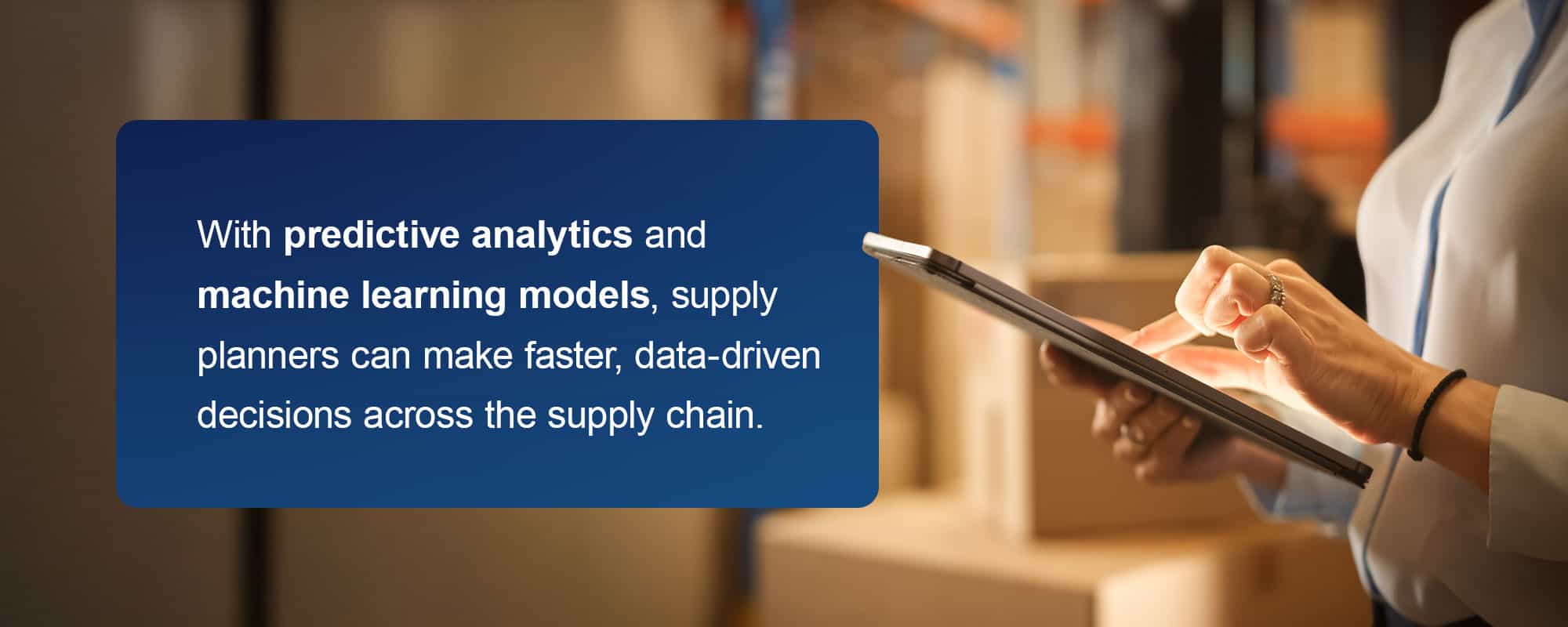 With predictive analytics and machine learning models, supply planners can make faster, data-driven decisions across the supply chain.